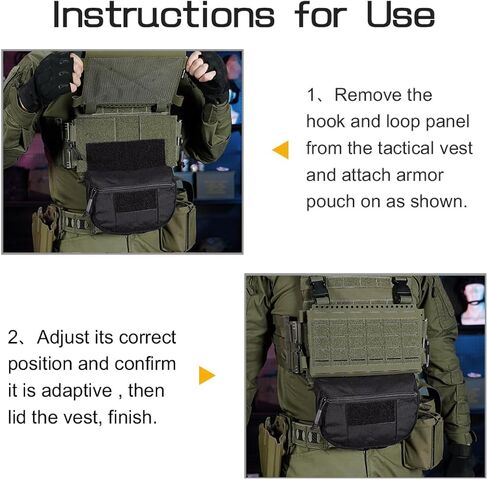 Instructions for Use

1、Remove the hook and loop panel from the tactical vest and attach armor pouch on as shown.

2、Adjust its correct position and confirm it is adaptive , then lid the vest, finish.